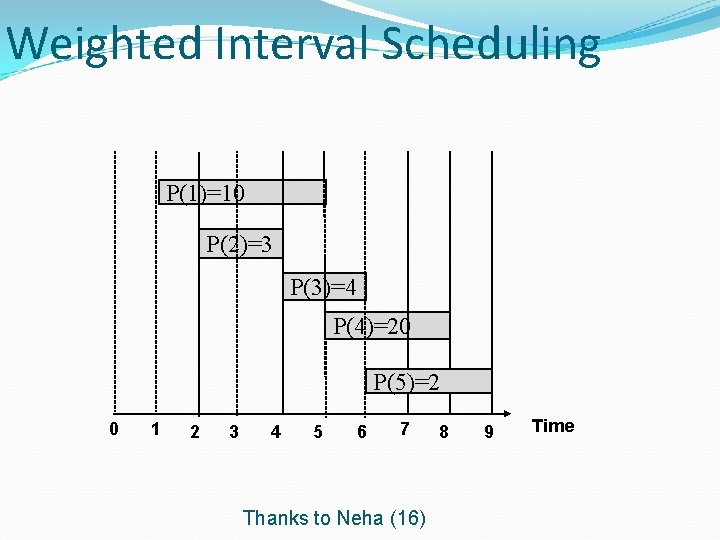 Weighted Interval Scheduling

P(1)=10

P(2)=3

P(3)=4

P(4)=20

P(5)=2

0 1 2 3 4 5 6 7 8 9 Time

Thanks to Neha (16)